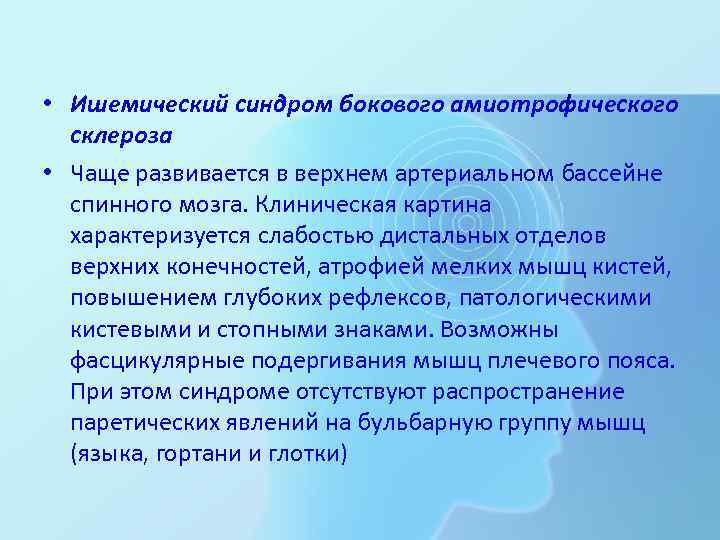 • Ишемический синдром бокового амиотрофического склероза

• Чаще развивается в верхнем артериальном бассейне спинного мозга. Клиническая картина характеризуется слабостью дистальных отделов верхних конечностей, атрофией мелких мышц кистей, повышением глубоких рефлексов, патологическими кистевыми и стопными знаками. Возможны фасцикулярные подергивания мышц плечевого пояса. При этом синдроме отсутствуют распространение паретических явлений на бульбарную группу мышц (языка, гортани и глотки)